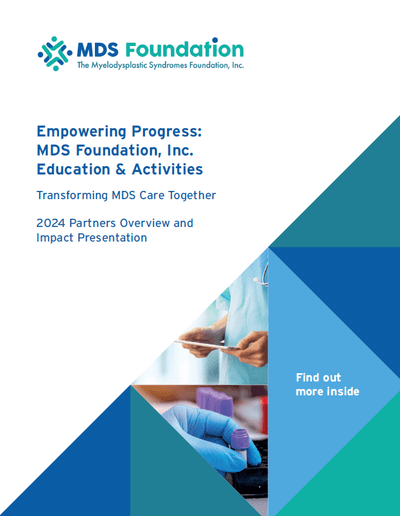 MDS Foundation
The Myelodysplastic Syndromes Foundation, Inc.

Empowering Progress: MDS Foundation, Inc. Education & Activities

Transforming MDS Care Together

2024 Partners Overview and Impact Presentation

Find out more inside